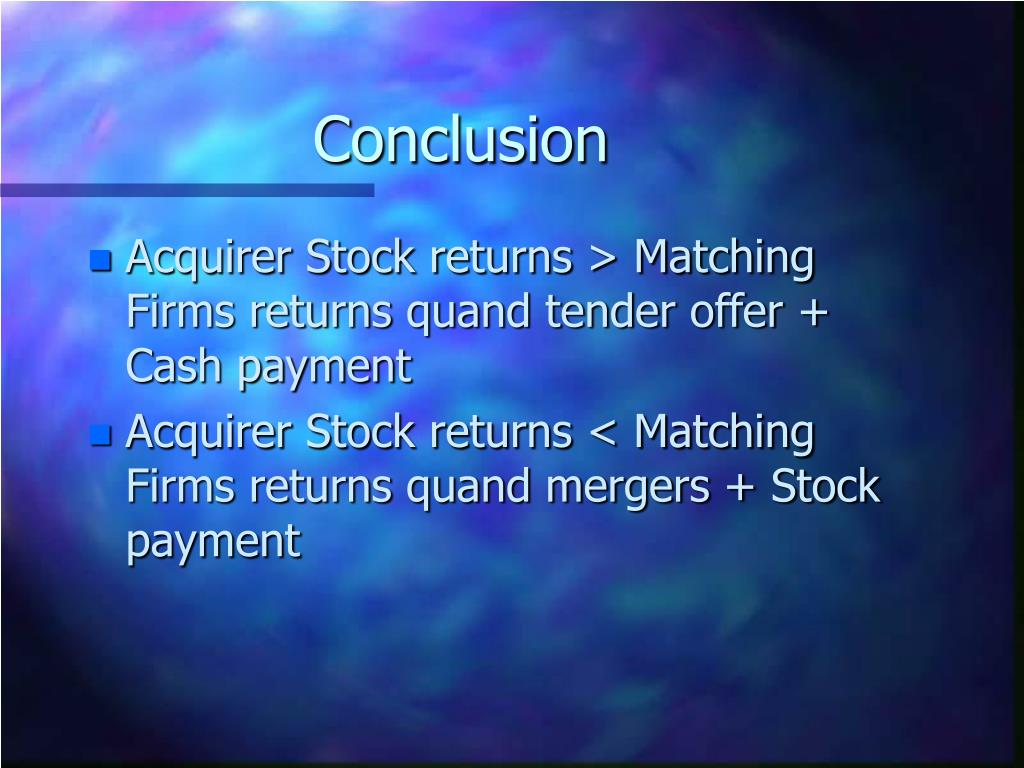 Conclusion

Acquirer Stock returns > Matching Firms returns quand tender offer + Cash payment

Acquirer Stock returns < Matching Firms returns quand mergers + Stock payment